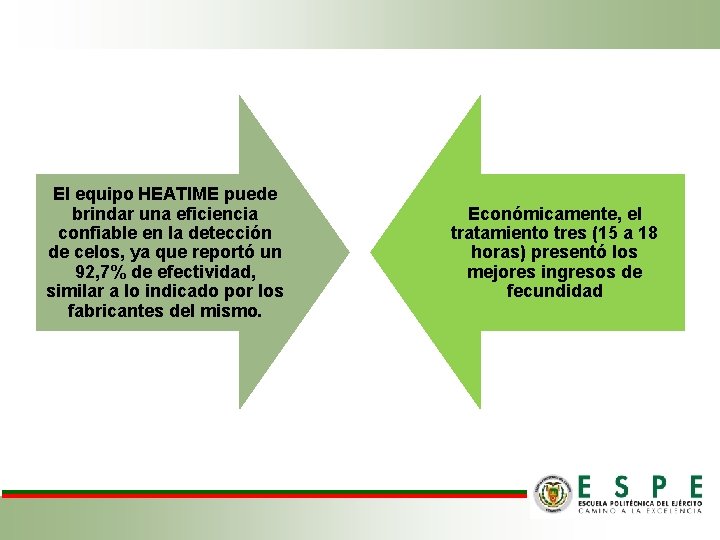 El equipo HEATIME puede brindar una eficiencia confiable en la detección de celos, ya que reportó un 92,7% de efectividad, similar a lo indicado por los fabricantes del mismo.

Económicamente, el tratamiento tres (15 a 18 horas) presentó los mejores ingresos de fecundidad

ESPE
ESCUELA POLITÉCNICA DEL EJÉRCITO
CAMINO A LA EXCELENCIA